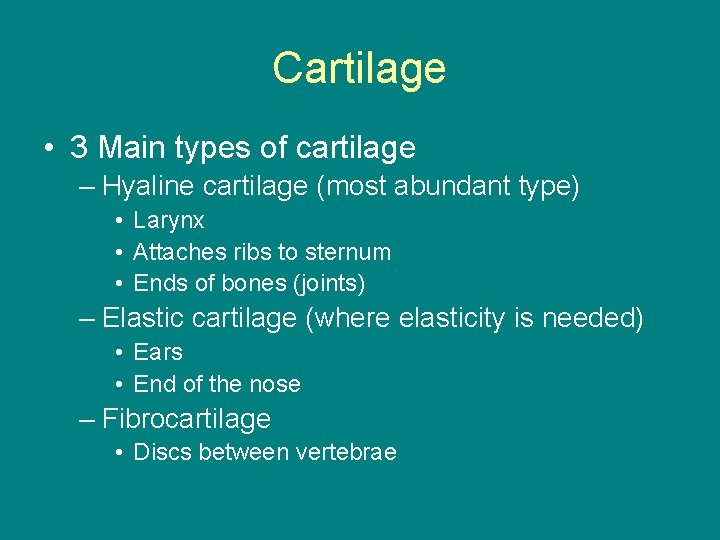 Cartilage

• 3 Main types of cartilage
– Hyaline cartilage (most abundant type)
• Larynx
• Attaches ribs to sternum
• Ends of bones (joints)
– Elastic cartilage (where elasticity is needed)
• Ears
• End of the nose
– Fibrocartilage
• Discs between vertebrae